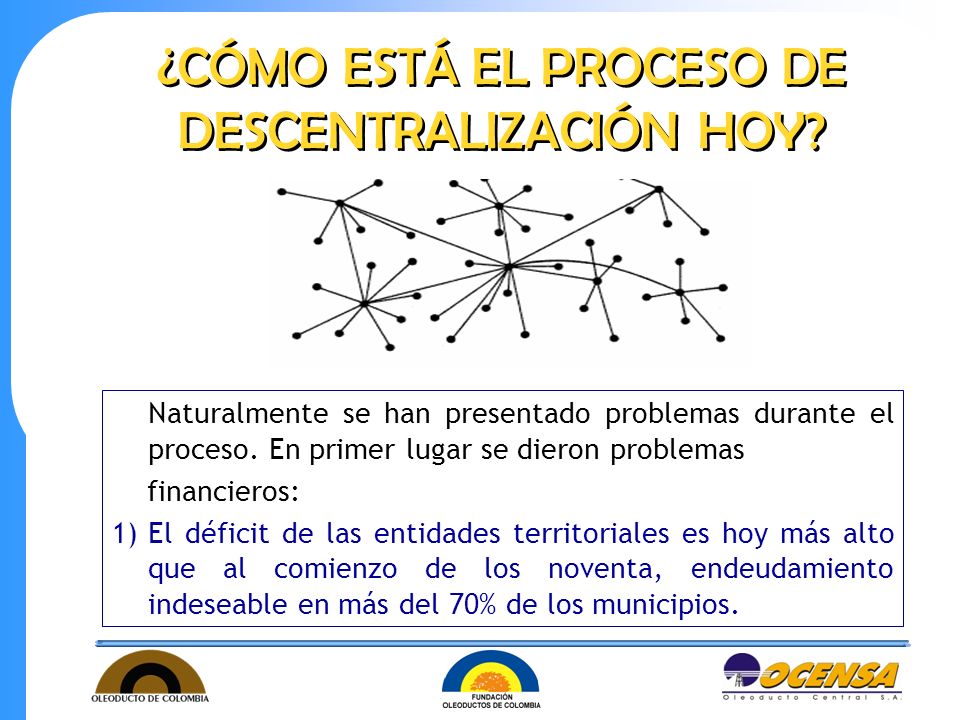 ¿CÓMO ESTÁ EL PROCESO DE DESCENTRALIZACIÓN HOY?

Naturalmente se han presentado problemas durante el proceso. En primer lugar se dieron problemas

financieros:

1) El déficit de las entidades territoriales es hoy más alto que al comienzo de los noventa, endeudamiento indeseable en más del 70% de los municipios.

OLEODUCTO DE COLOMBIA

FUNDACIÓN OLEODUCTOS DE COLOMBIA

OCENSA
Oleoducto Central S.A.